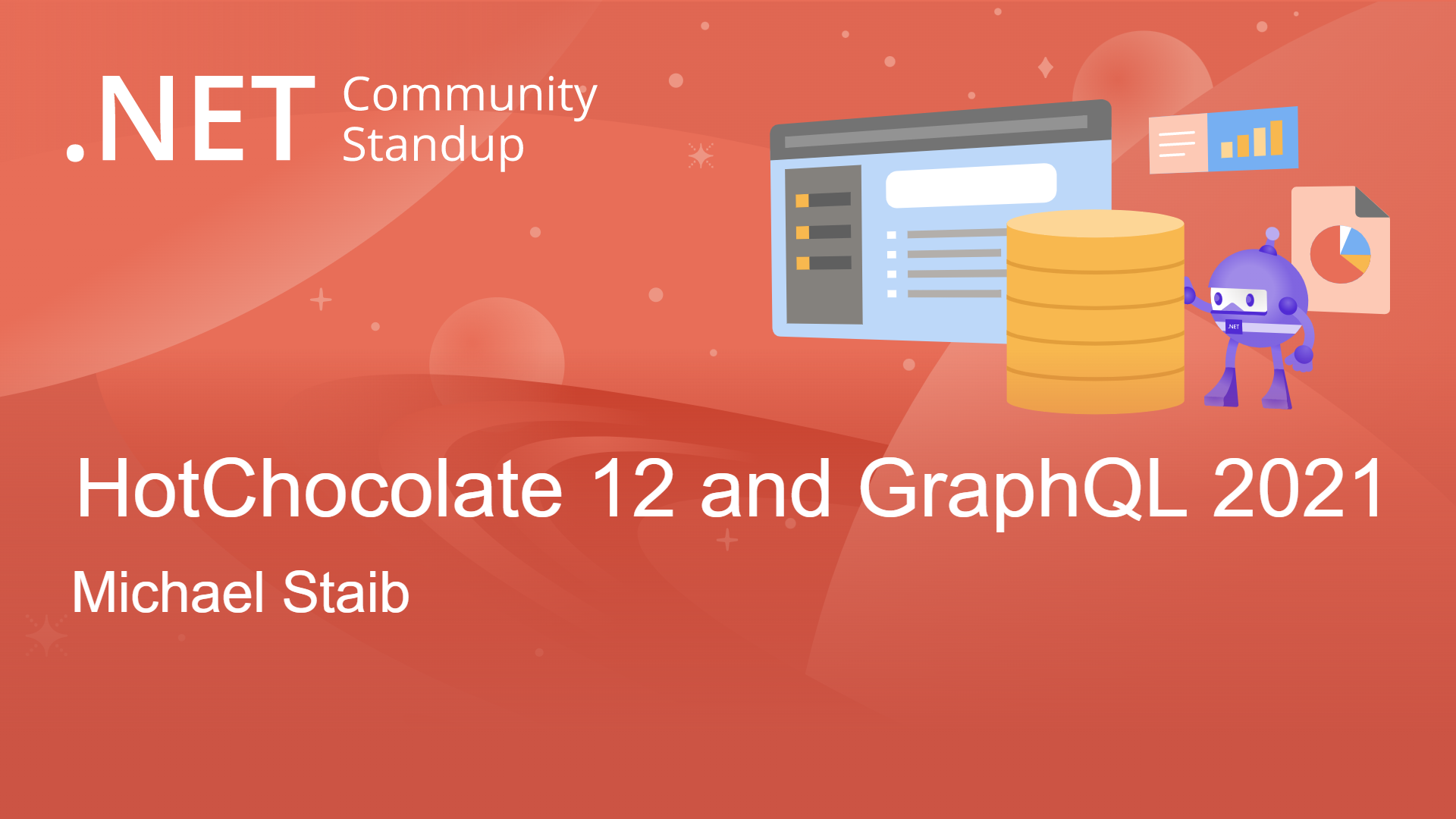 .NET Community Standup

.NET

HotChocolate 12 and GraphQL 2021

Michael Staib